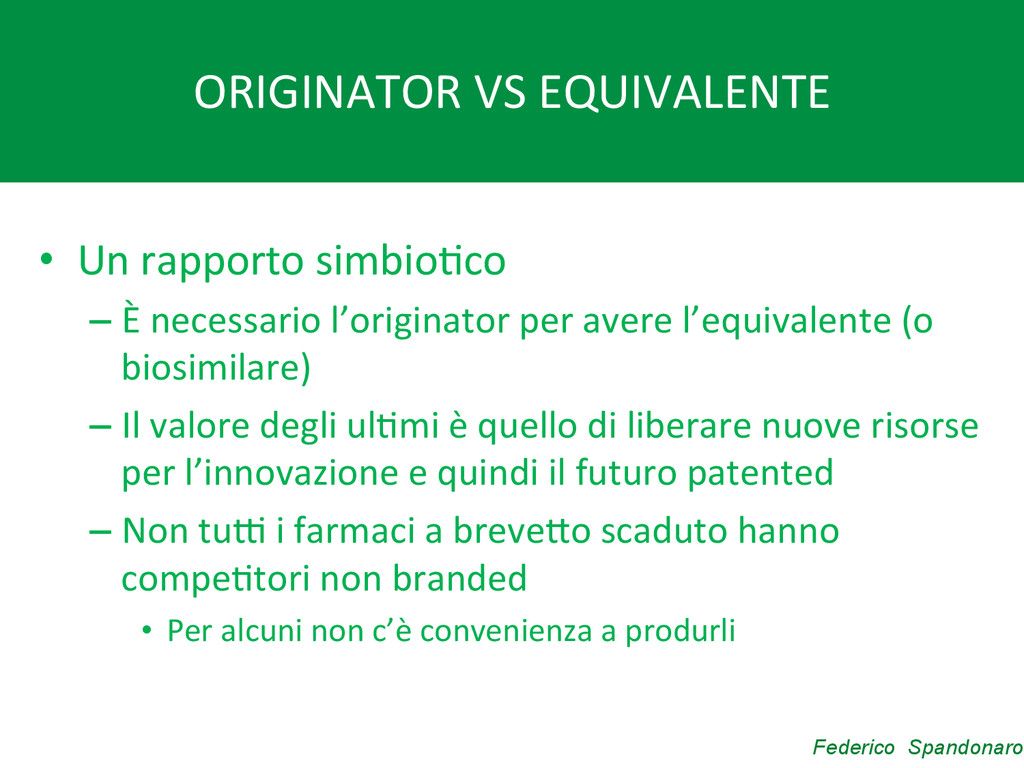 ORIGINATOR VS EQUIVALENTE

• Un rapporto simbiotico
– È necessario l'originator per avere l'equivalente (o biosimilare)
– Il valore degli ultimi è quello di liberare nuove risorse per l'innovazione e quindi il futuro patented
– Non tutti i farmaci a brevetto scaduto hanno competitori non branded
• Per alcuni non c'è convenienza a produrli

Federico Spandonaro